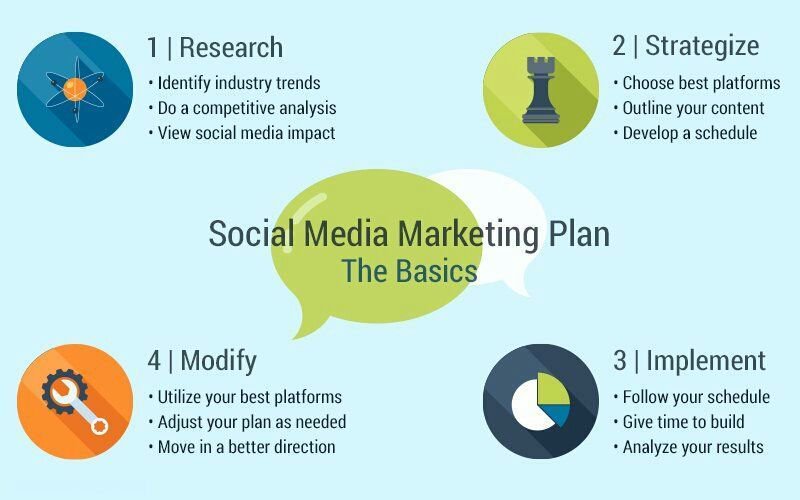 1 | Research
• Identify industry trends
• Do a competitive analysis
• View social media impact

2 | Strategize
• Choose best platforms
• Outline your content
• Develop a schedule

Social Media Marketing Plan
The Basics

4 | Modify
• Utilize your best platforms
• Adjust your plan as needed
• Move in a better direction

3 | Implement
• Follow your schedule
• Give time to build
• Analyze your results